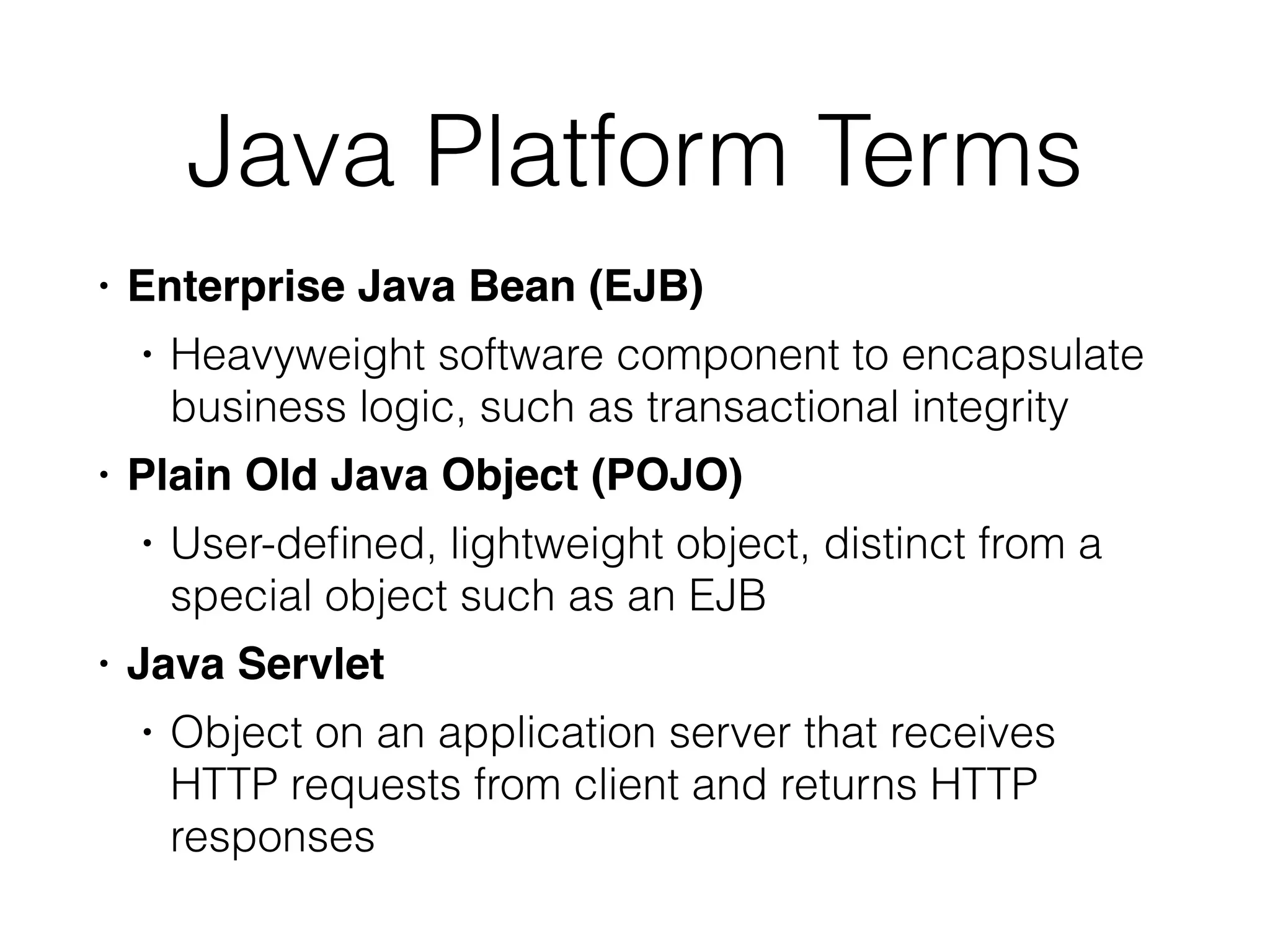 Java Platform Terms

• Enterprise Java Bean (EJB)
  • Heavyweight software component to encapsulate business logic, such as transactional integrity
• Plain Old Java Object (POJO)
  • User-defined, lightweight object, distinct from a special object such as an EJB
• Java Servlet
  • Object on an application server that receives HTTP requests from client and returns HTTP responses